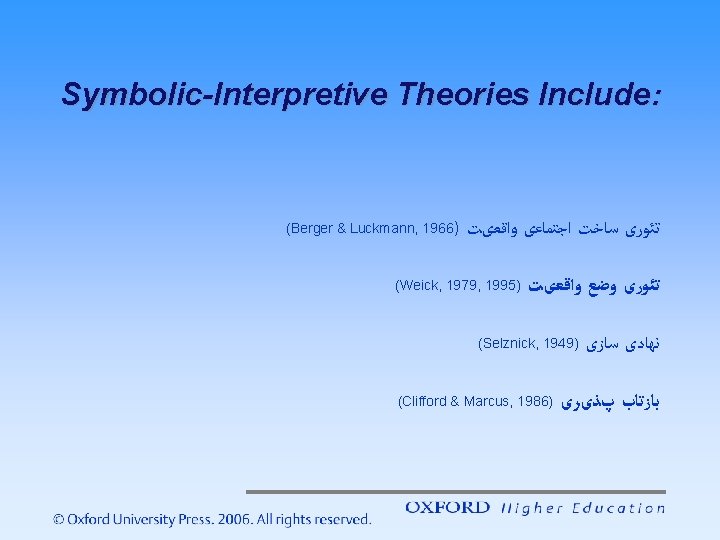 Symbolic-Interpretive Theories Include:

تئوری ساخت اجتماعی واقعیت (Berger & Luckmann, 1966)

تئوری وضع واقعیت (Weick, 1979, 1995)

نهادی سازی (Selznick, 1949)

بازتاب پذیری (Clifford & Marcus, 1986)

© Oxford University Press. 2006. All rights reserved.

OXFORD Higher Education